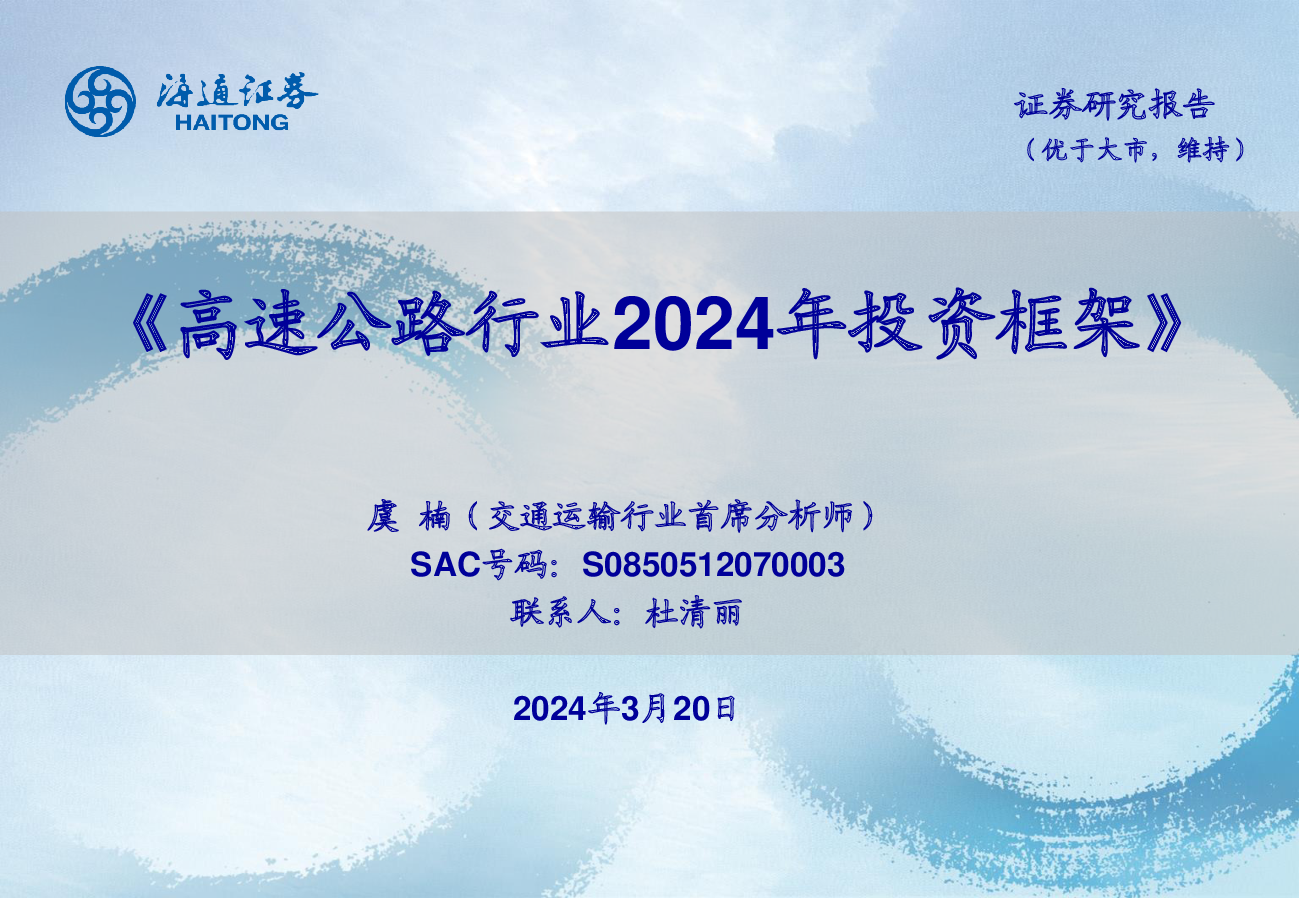 海通证券
HAITONG

证券研究报告
（优于大市，维持）

《高速公路行业2024年投资框架》

虞 楠（交通运输行业首席分析师）
SAC号码：S0850512070003
联系人：杜清丽

2024年3月20日